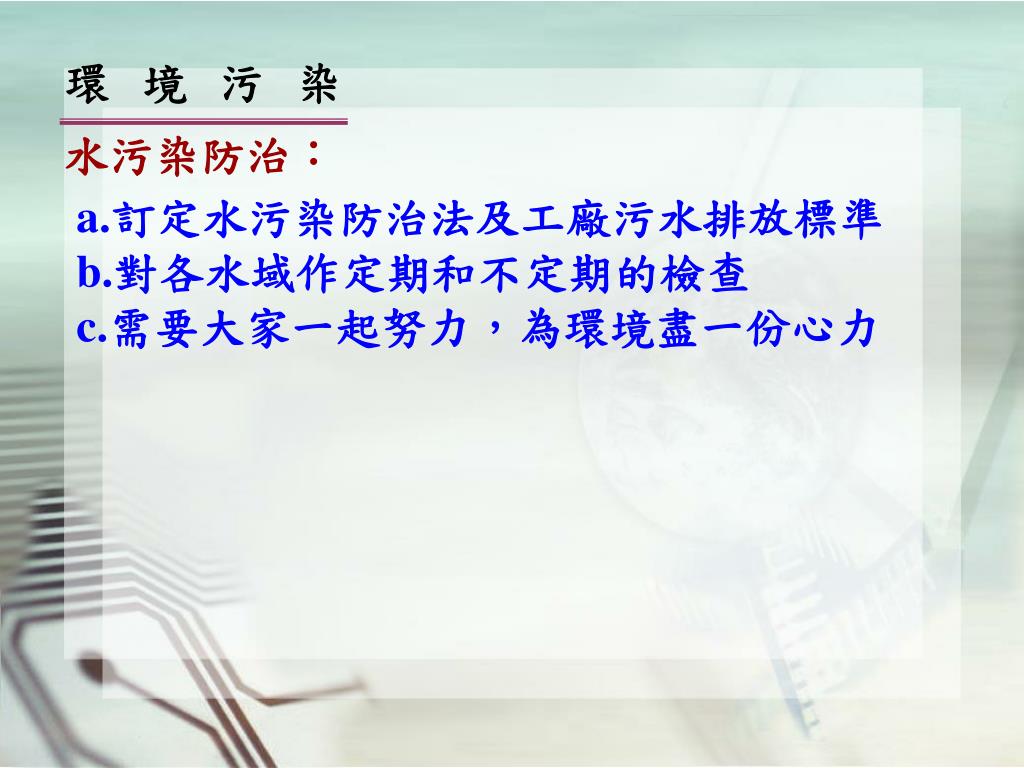 環 境 污 染

水污染防治：

a.訂定水污染防治法及工廠污水排放標準
b.對各水域作定期和不定期的檢查
c.需要大家一起努力，為環境盡一份心力